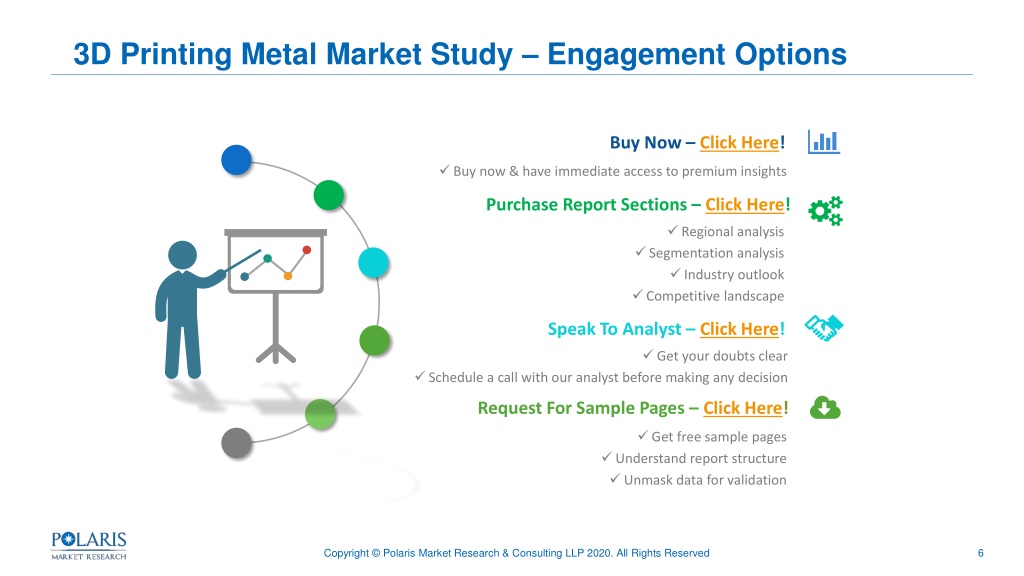 3D Printing Metal Market Study – Engagement Options

Buy Now – Click Here!

✓ Buy now & have immediate access to premium insights

Purchase Report Sections – Click Here!

✓ Regional analysis
✓ Segmentation analysis
✓ Industry outlook
✓ Competitive landscape

Speak To Analyst – Click Here!

✓ Get your doubts clear
✓ Schedule a call with our analyst before making any decision

Request For Sample Pages – Click Here!

✓ Get free sample pages
✓ Understand report structure
✓ Unmask data for validation

POLARIS MARKET RESEARCH

Copyright © Polaris Market Research & Consulting LLP 2020. All Rights Reserved

6